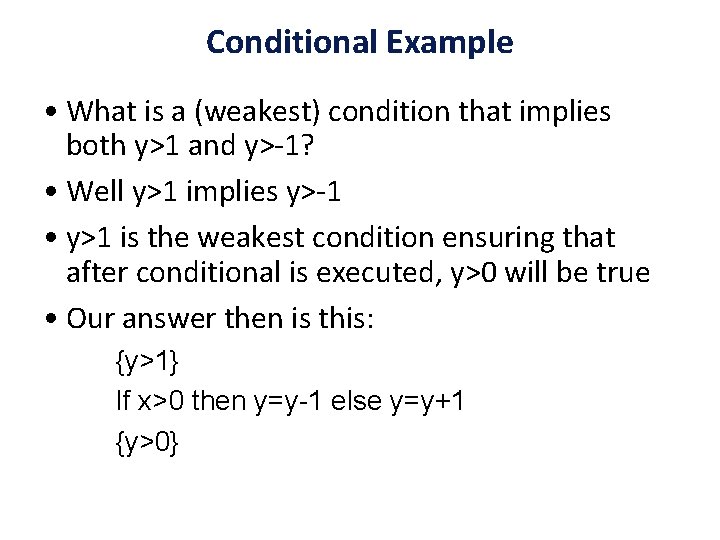 Conditional Example

• What is a (weakest) condition that implies both y>1 and y>-1?

• Well y>1 implies y>-1

• y>1 is the weakest condition ensuring that after conditional is executed, y>0 will be true

• Our answer then is this:

{y>1}
If x>0 then y=y-1 else y=y+1
{y>0}